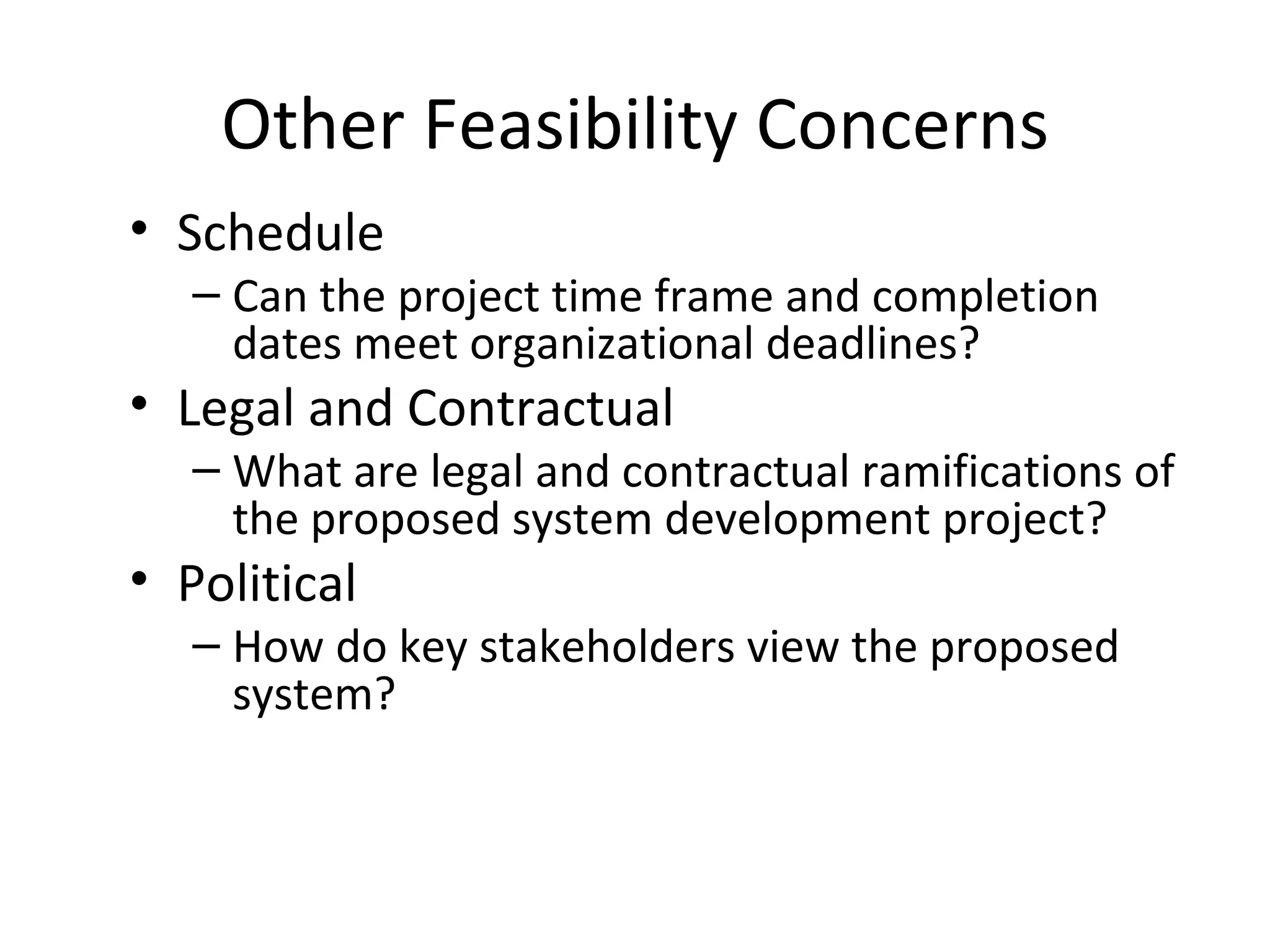 Other Feasibility Concerns

• Schedule
– Can the project time frame and completion dates meet organizational deadlines?
• Legal and Contractual
– What are legal and contractual ramifications of the proposed system development project?
• Political
– How do key stakeholders view the proposed system?